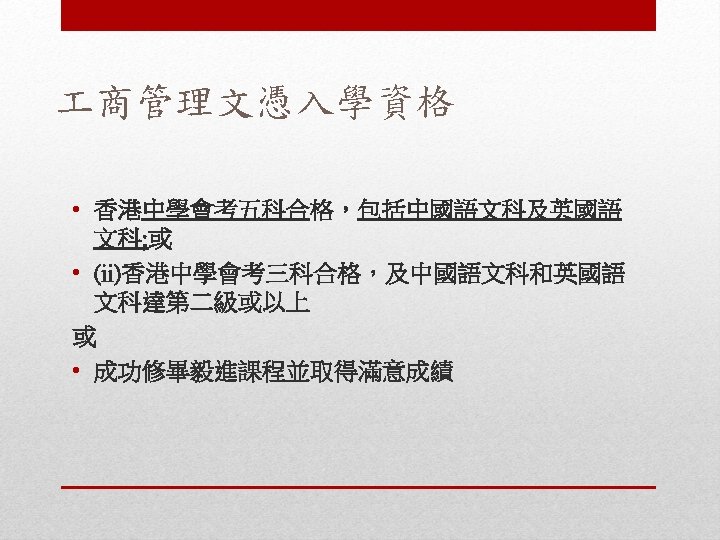 工商管理文憑入學資格

• 香港中學會考五科合格，包括中國語文科及英國語文科;或
• (ii)香港中學會考三科合格，及中國語文科和英國語文科達第二級或以上

或

• 成功修畢毅進課程並取得滿意成績